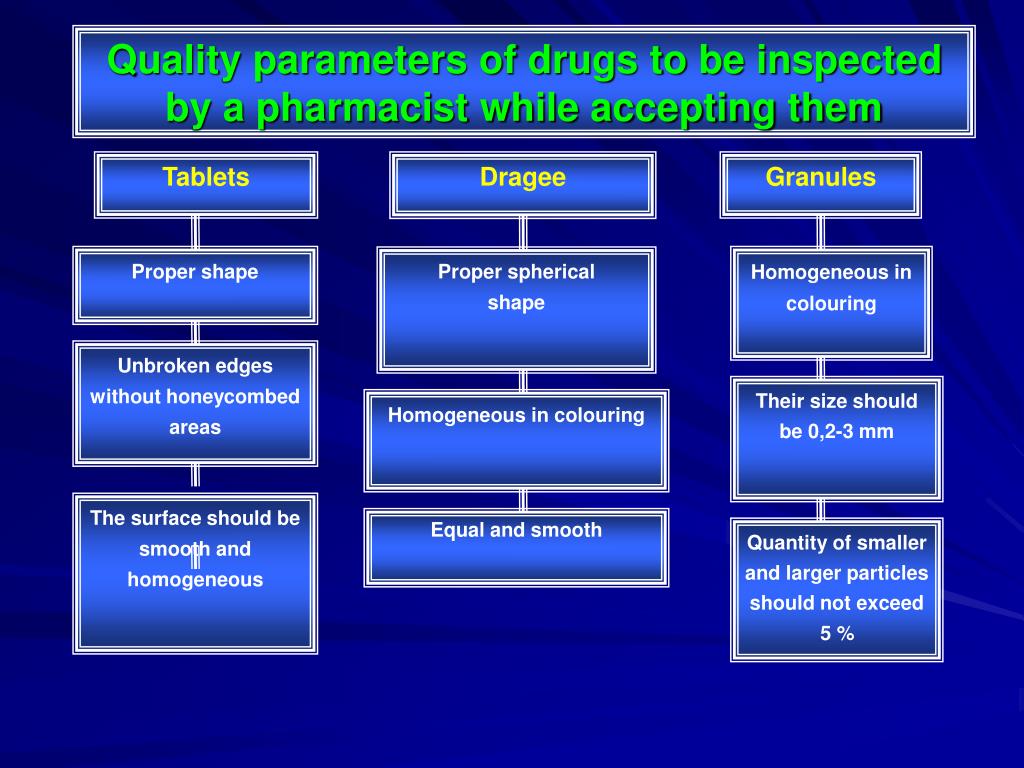 Quality parameters of drugs to be inspected by a pharmacist while accepting them

Tablets

Proper shape

Unbroken edges without honeycombed areas

The surface should be smooth and homogeneous

Dragee

Proper spherical shape

Homogeneous in colouring

Equal and smooth

Granules

Homogeneous in colouring

Their size should be 0,2-3 mm

Quantity of smaller and larger particles should not exceed 5 %